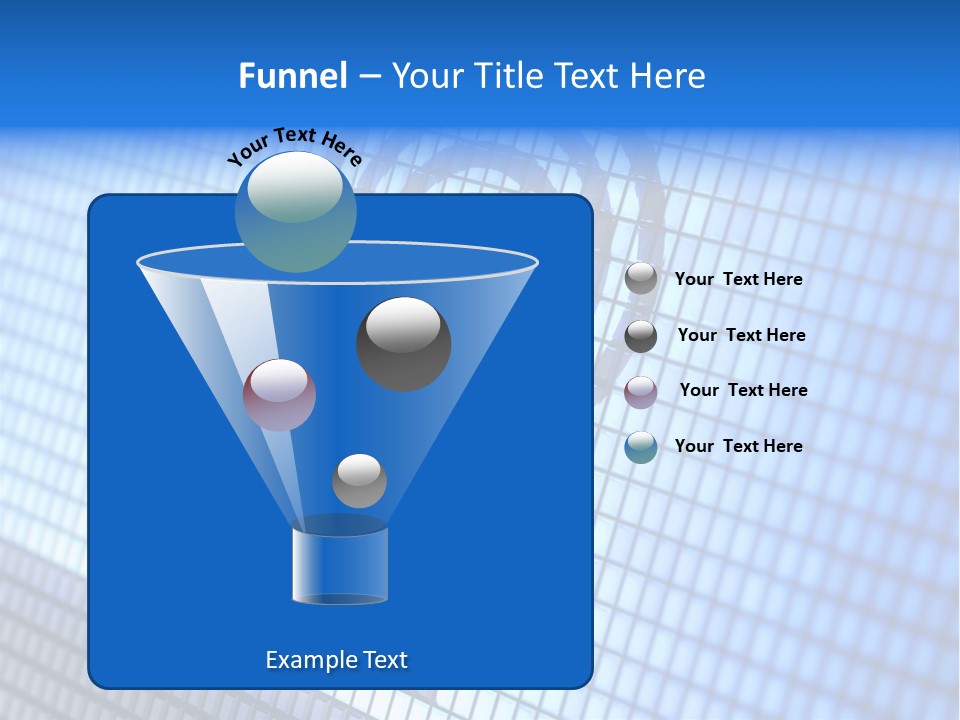 Funnel – Your Title Text Here

Your Text Here

Your Text Here

Your Text Here

Your Text Here

Your Text Here

Example Text